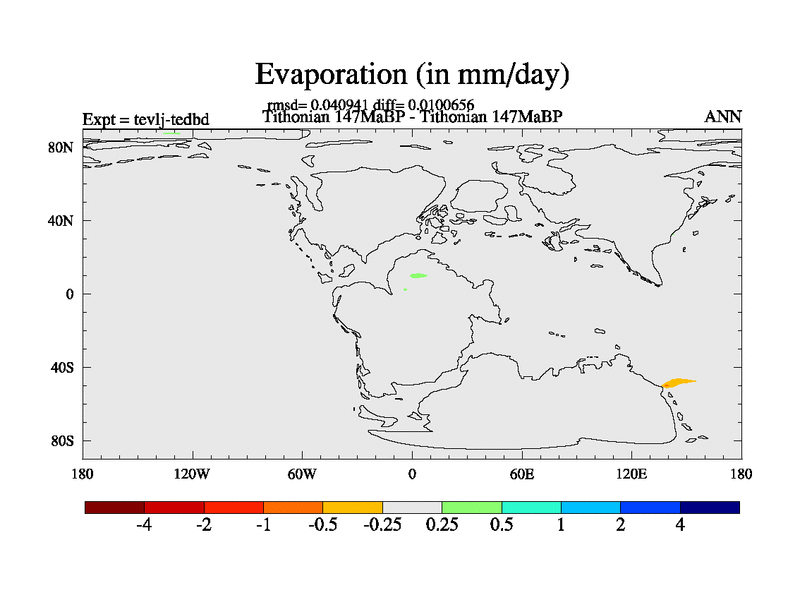 Evaporation (in mm/day)

rmsd= 0.040941 diff= 0.0100656

Expt = tevlj-tedbd

Tithonian 147MaBP - Tithonian 147MaBP

ANN

80N
40N
0
40S
80S

180 120W 60W 0 60E 120E 180

-4 -2 -1 -0.5 -0.25 0.25 0.5 1 2 4